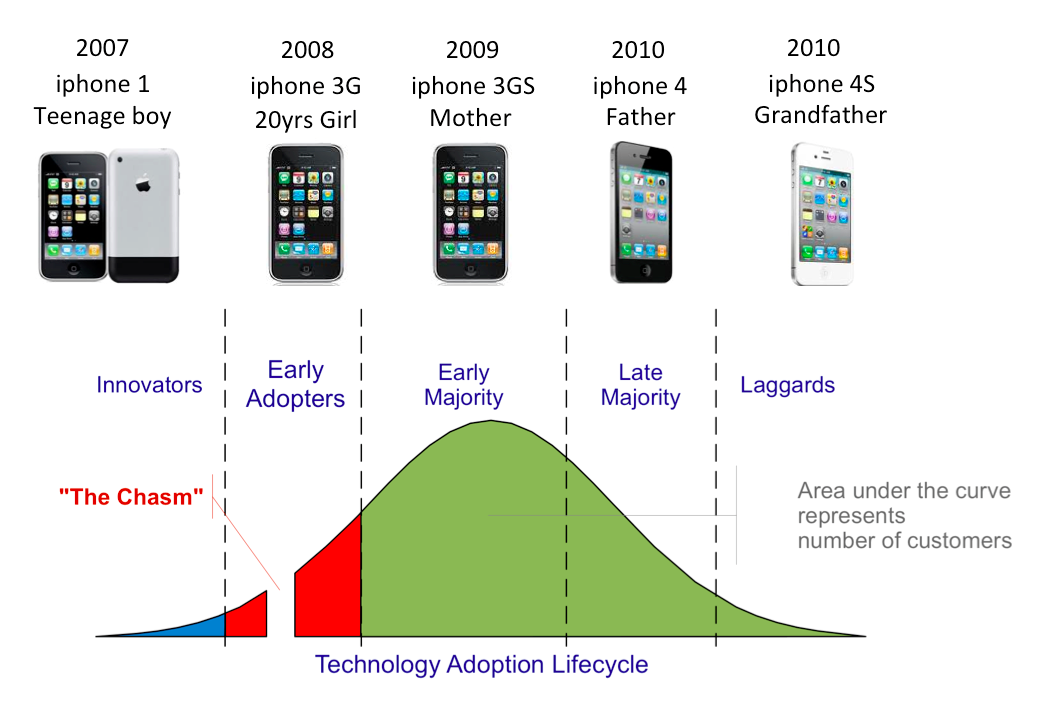 2007
iphone 1
Teenage boy

2008
iphone 3G
20yrs Girl

2009
iphone 3GS
Mother

2010
iphone 4
Father

2010
iphone 4S
Grandfather

Innovators

Early Adopters

Early Majority

Late Majority

Laggards

"The Chasm"

Area under the curve represents number of customers

Technology Adoption Lifecycle